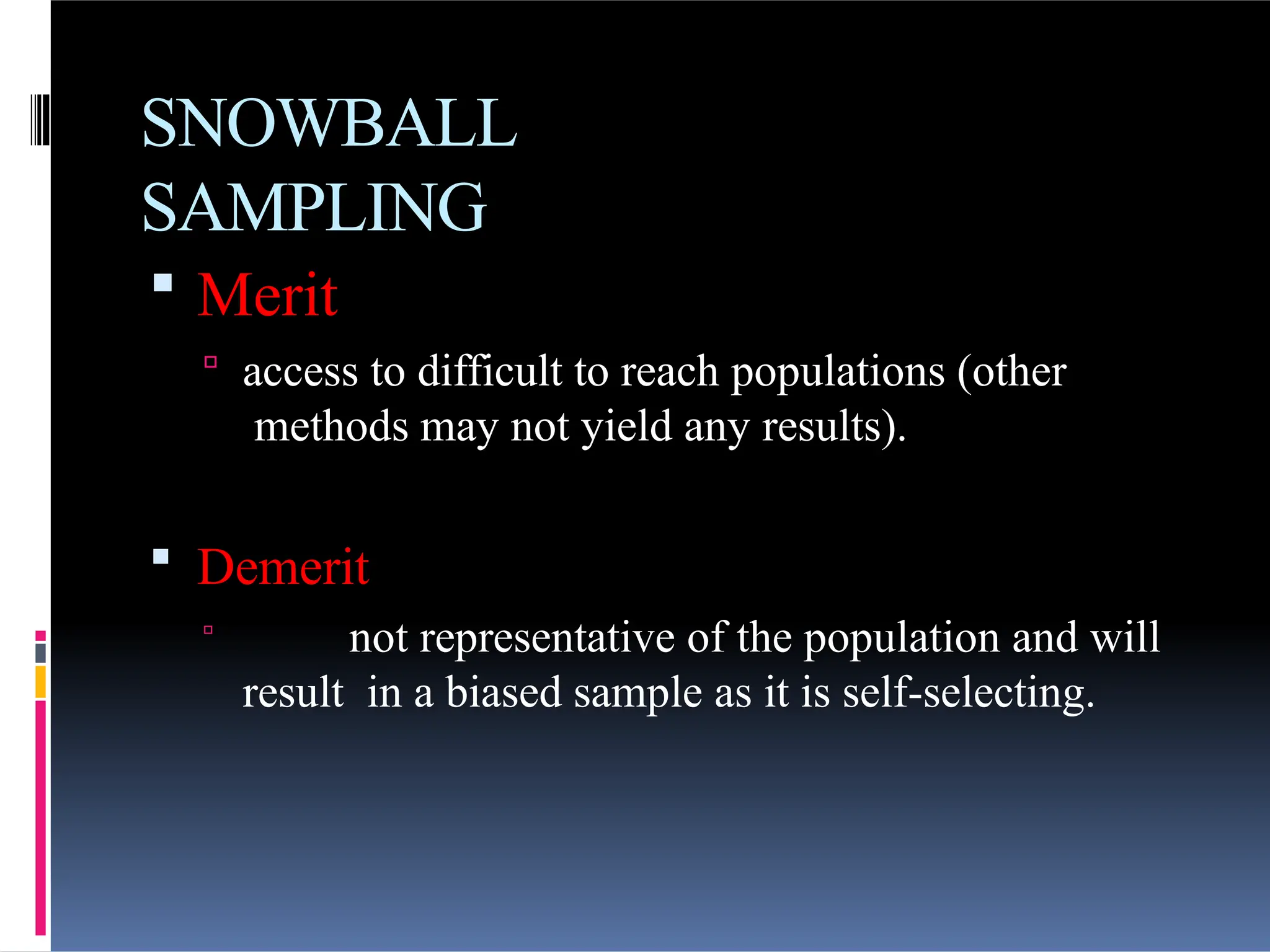 SNOWBALL SAMPLING

Merit

access to difficult to reach populations (other methods may not yield any results).

Demerit

not representative of the population and will result in a biased sample as it is self-selecting.